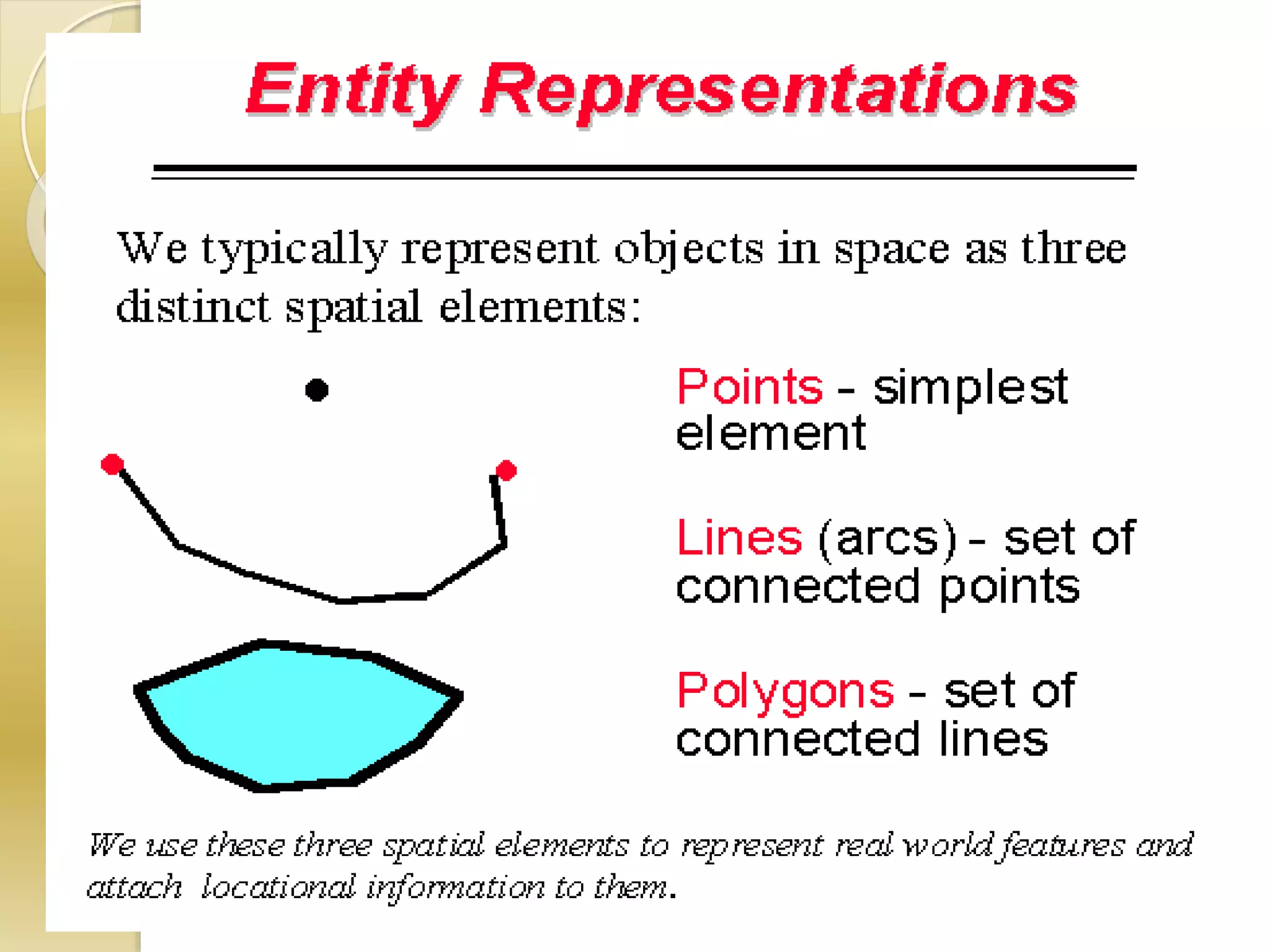 Entity Representations

We typically represent objects in space as three distinct spatial elements:

Points - simplest element

Lines (arcs) - set of connected points

Polygons - set of connected lines

We use these three spatial elements to represent real world features and attach locational information to them.